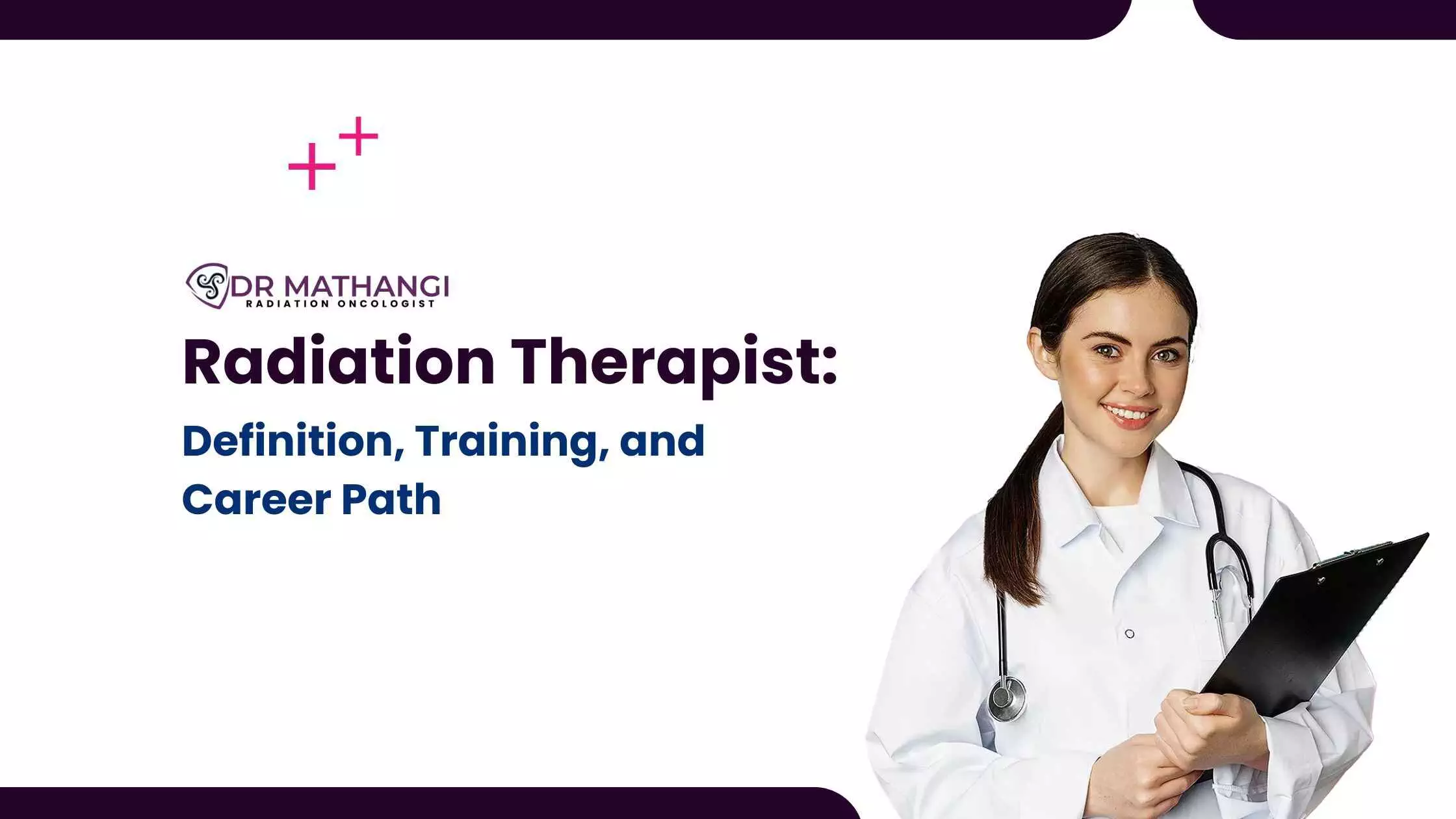 DR MATHANGI
RADIATION ONCOLOGIST

Radiation Therapist:

Definition, Training, and Career Path